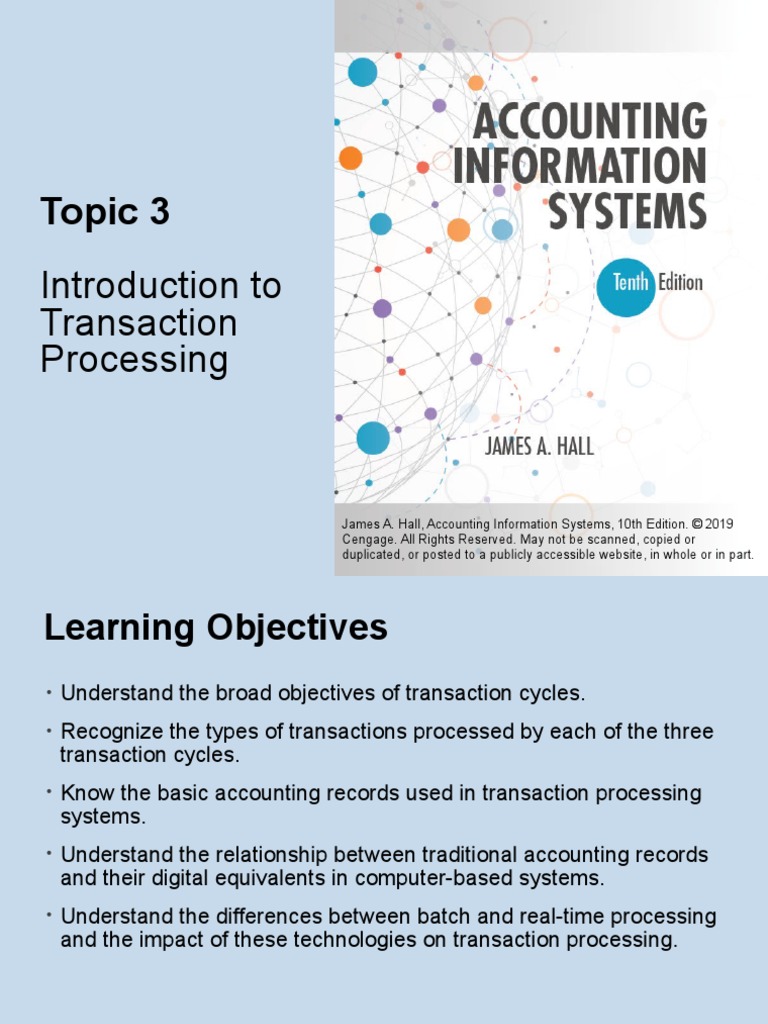 Topic 3

Introduction to Transaction Processing

ACCOUNTING INFORMATION SYSTEMS

Tenth Edition

JAMES A. HALL

James A. Hall, Accounting Information Systems, 10th Edition. © 2019 Cengage. All Rights Reserved. May not be scanned, copied or duplicated, or posted to a publicly accessible website, in whole or in part.

Learning Objectives

• Understand the broad objectives of transaction cycles.

• Recognize the types of transactions processed by each of the three transaction cycles.

• Know the basic accounting records used in transaction processing systems.

• Understand the relationship between traditional accounting records and their digital equivalents in computer-based systems.

• Understand the differences between batch and real-time processing and the impact of these technologies on transaction processing.